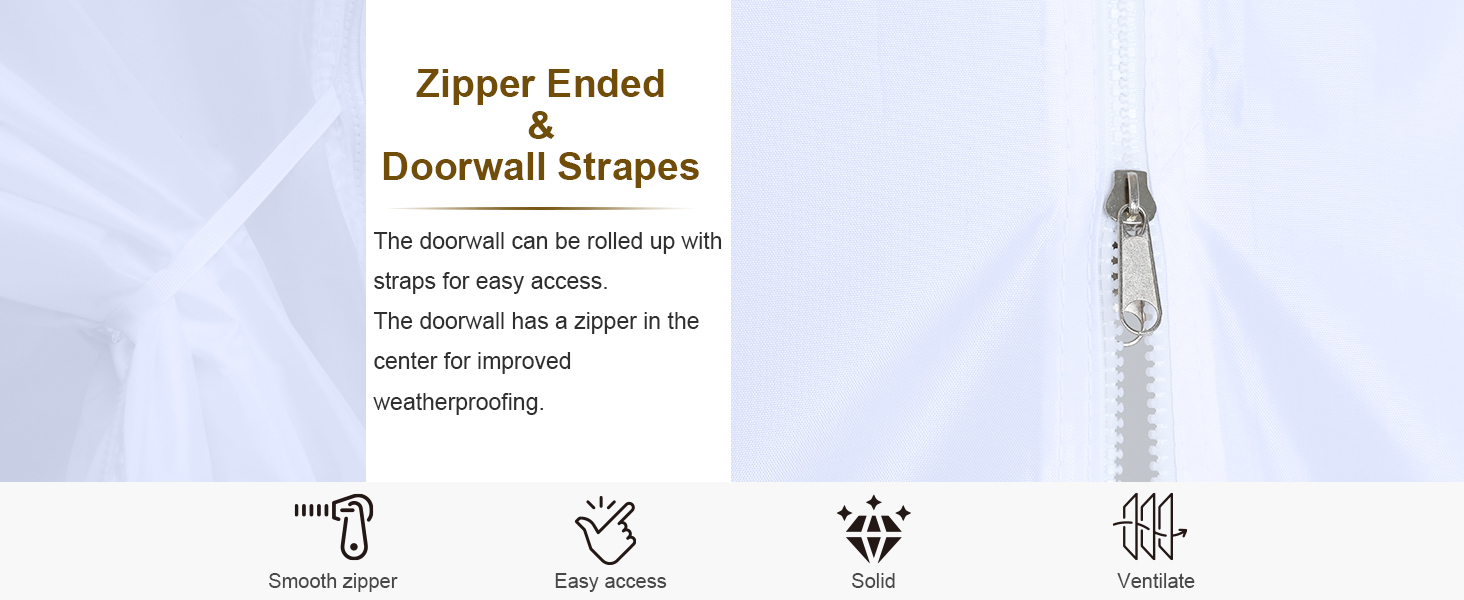 Zipper Ended
&
Doorwall Strapes

The doorwall can be rolled up with straps for easy access.
The doorwall has a zipper in the center for improved weatherproofing.

Smooth zipper

Easy access

Solid

Ventilate